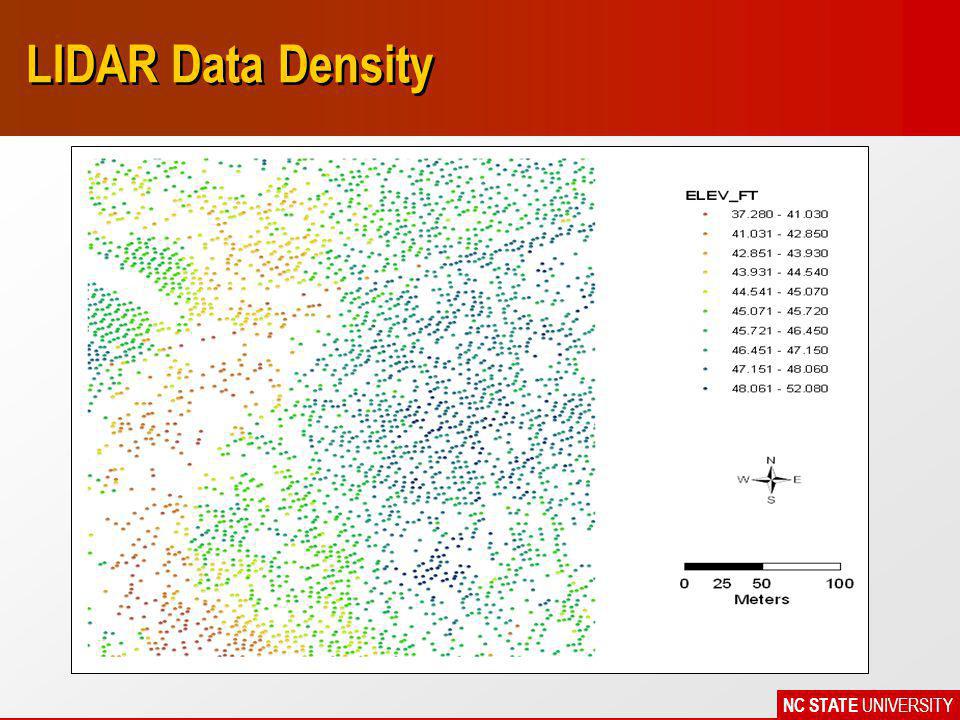 LIDAR Data Density

ELEV_FT
37.280 - 41.030
41.031 - 42.850
42.851 - 43.930
43.931 - 44.540
44.541 - 45.070
45.071 - 45.720
45.721 - 46.450
46.451 - 47.150
47.151 - 48.060
48.061 - 52.080

N
W
E
S

0 25 50 100
Meters

NC STATE UNIVERSITY